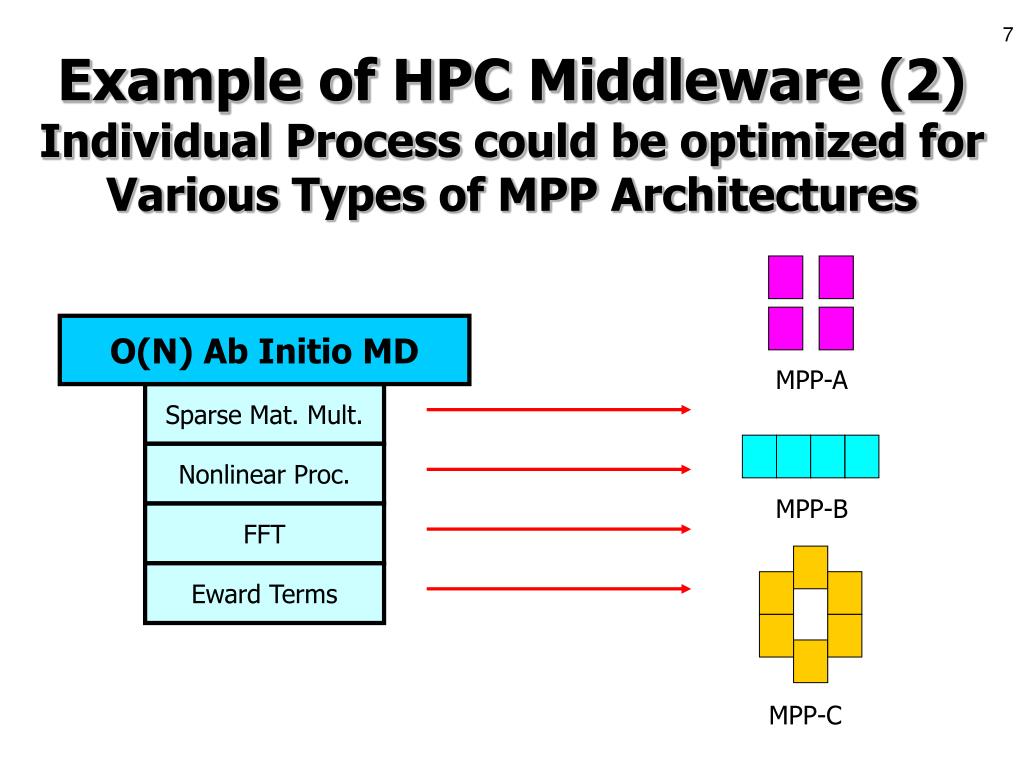 7

Example of HPC Middleware (2)
Individual Process could be optimized for Various Types of MPP Architectures

O(N) Ab Initio MD

Sparse Mat. Mult.

Nonlinear Proc.

FFT

Eward Terms

MPP-A

MPP-B

MPP-C